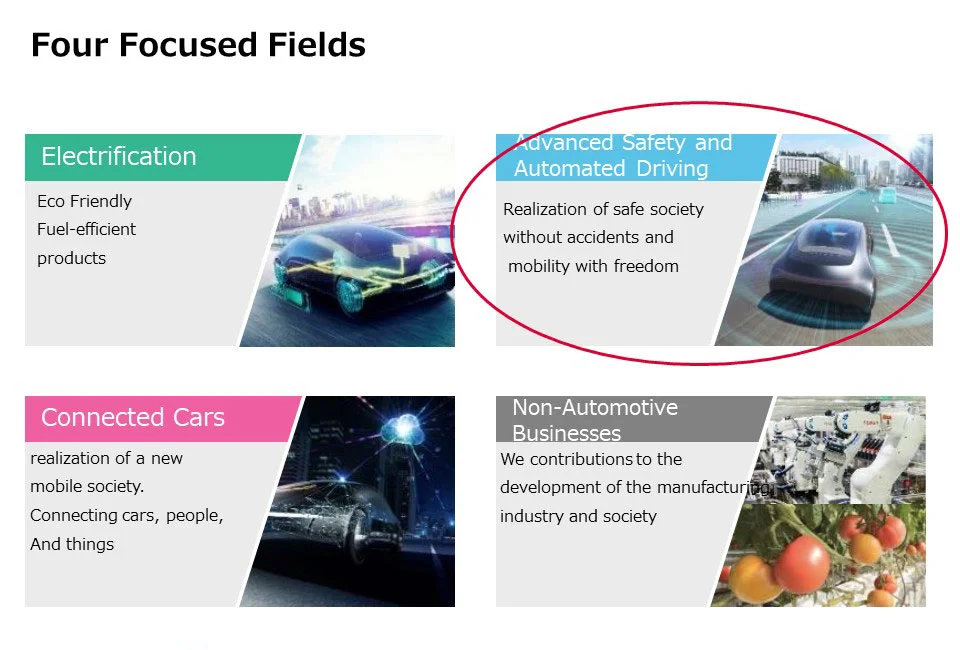 Four Focused Fields

Electrification

Eco Friendly
Fuel-efficient
products

Advanced Safety and Automated Driving

Realization of safe society without accidents and mobility with freedom

Connected Cars

realization of a new mobile society.
Connecting cars, people, And things

Non-Automotive Businesses

We contributions to the development of the manufacturing industry and society